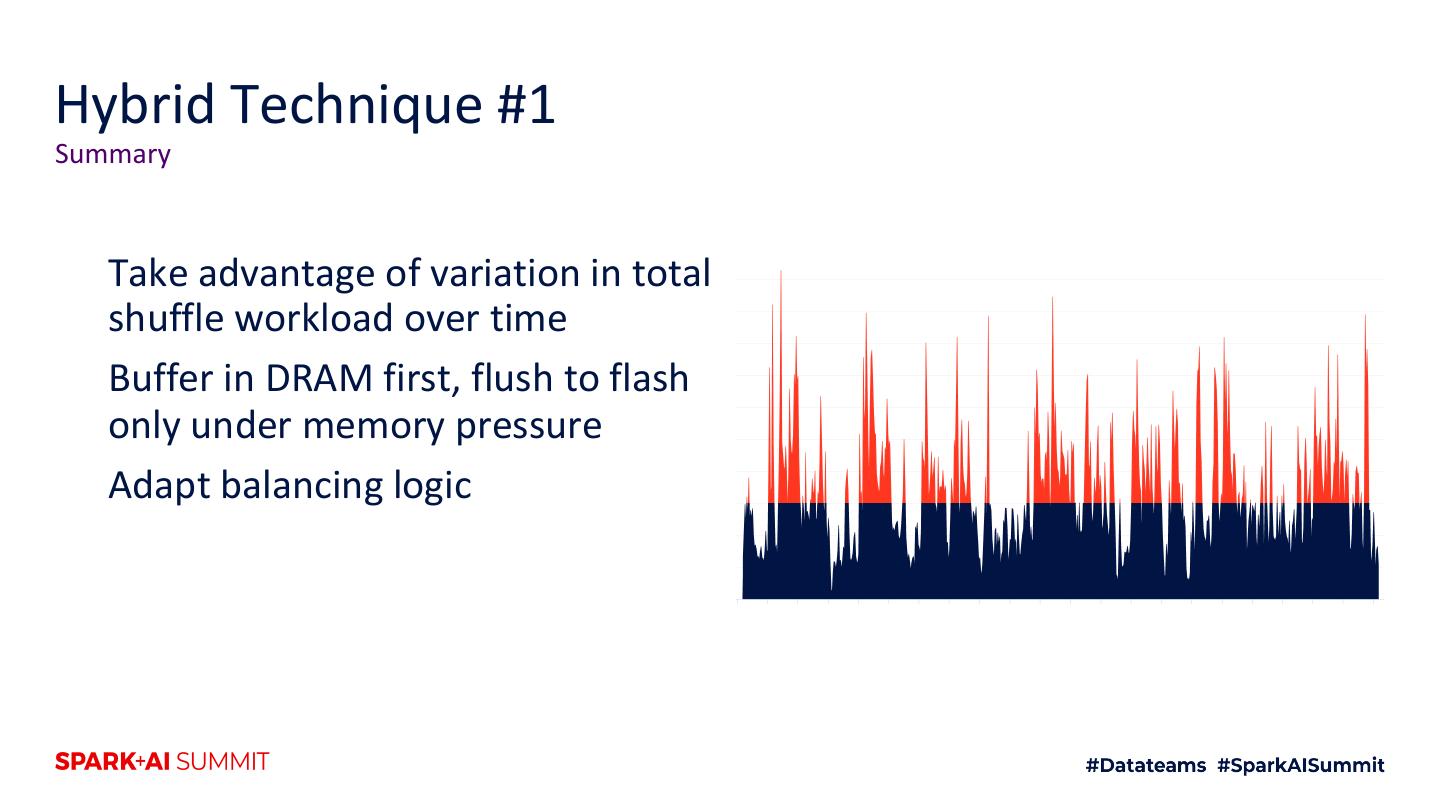 Hybrid Technique #1
Summary

Take advantage of variation in total shuffle workload over time

Buffer in DRAM first, flush to flash only under memory pressure

Adapt balancing logic

SPARK+AI SUMMIT

#Datateams #SparkAISummit